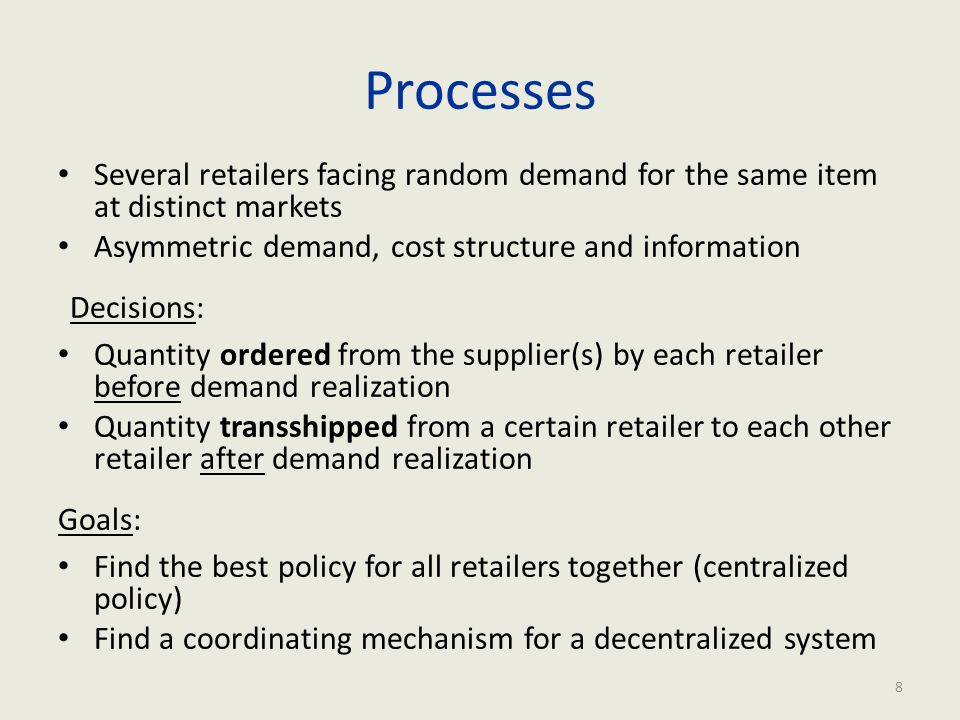 Processes

• Several retailers facing random demand for the same item at distinct markets
• Asymmetric demand, cost structure and information

Decisions:

• Quantity ordered from the supplier(s) by each retailer before demand realization
• Quantity transshipped from a certain retailer to each other retailer after demand realization

Goals:

• Find the best policy for all retailers together (centralized policy)
• Find a coordinating mechanism for a decentralized system

8